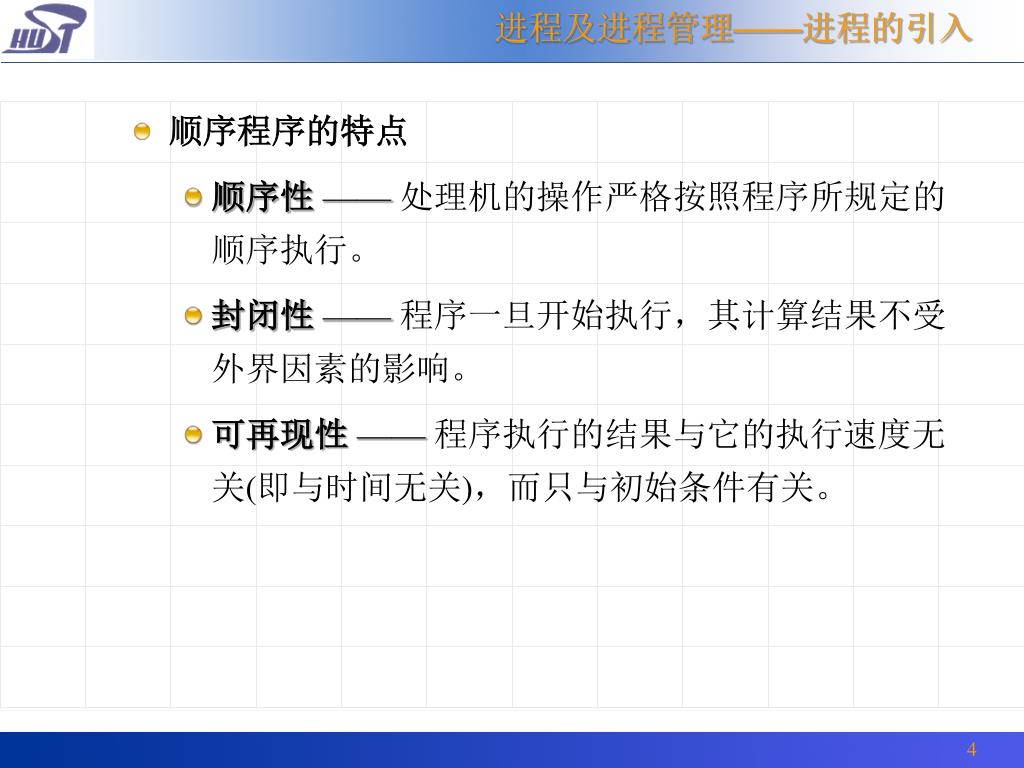 HUST

进程及进程管理——进程的引入

顺序程序的特点

顺序性 —— 处理机的操作严格按照程序所规定的顺序执行。

封闭性 —— 程序一旦开始执行，其计算结果不受外界因素的影响。

可再现性 —— 程序执行的结果与它的执行速度无关(即与时间无关)，而只与初始条件有关。

4